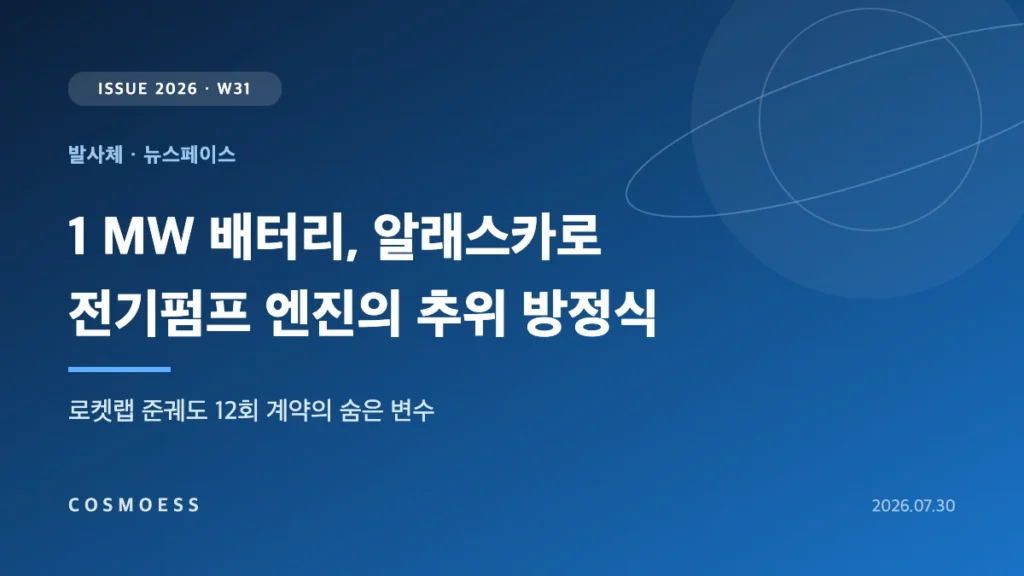 ISSUE 2026 · W31

발사체 · 뉴스페이스

1 MW 배터리, 알래스카로
전기펌프 엔진의 추위 방정식

로켓랩 준궤도 12회 계약의 숨은 변수

COSMOESS

2026.07.30